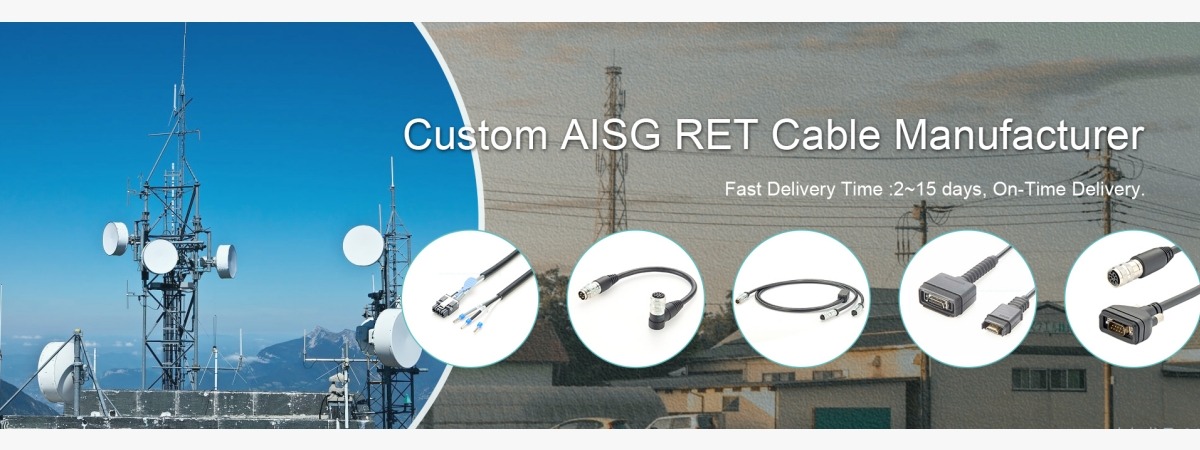 Custom AISG RET Cable Manufacturer

Fast Delivery Time :2~15 days, On-Time Delivery.